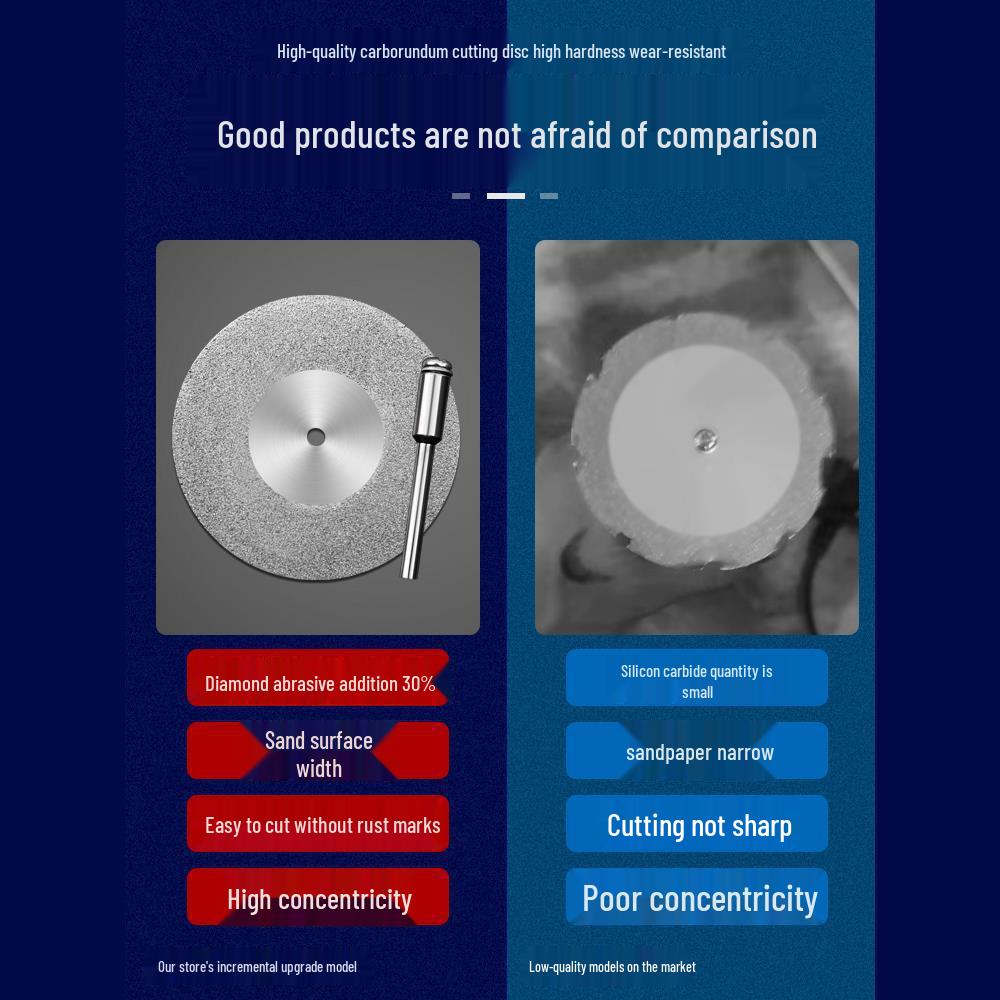 High-quality carborundum cutting disc high hardness wear-resistant

Good products are not afraid of comparison

Diamond abrasive addition 30%

Sand surface width

Easy to cut without rust marks

High concentricity

Our store's incremental upgrade model

Silicon carbide quantity is small

sandpaper narrow

Cutting not sharp

Poor concentricity

Low-quality models on the market